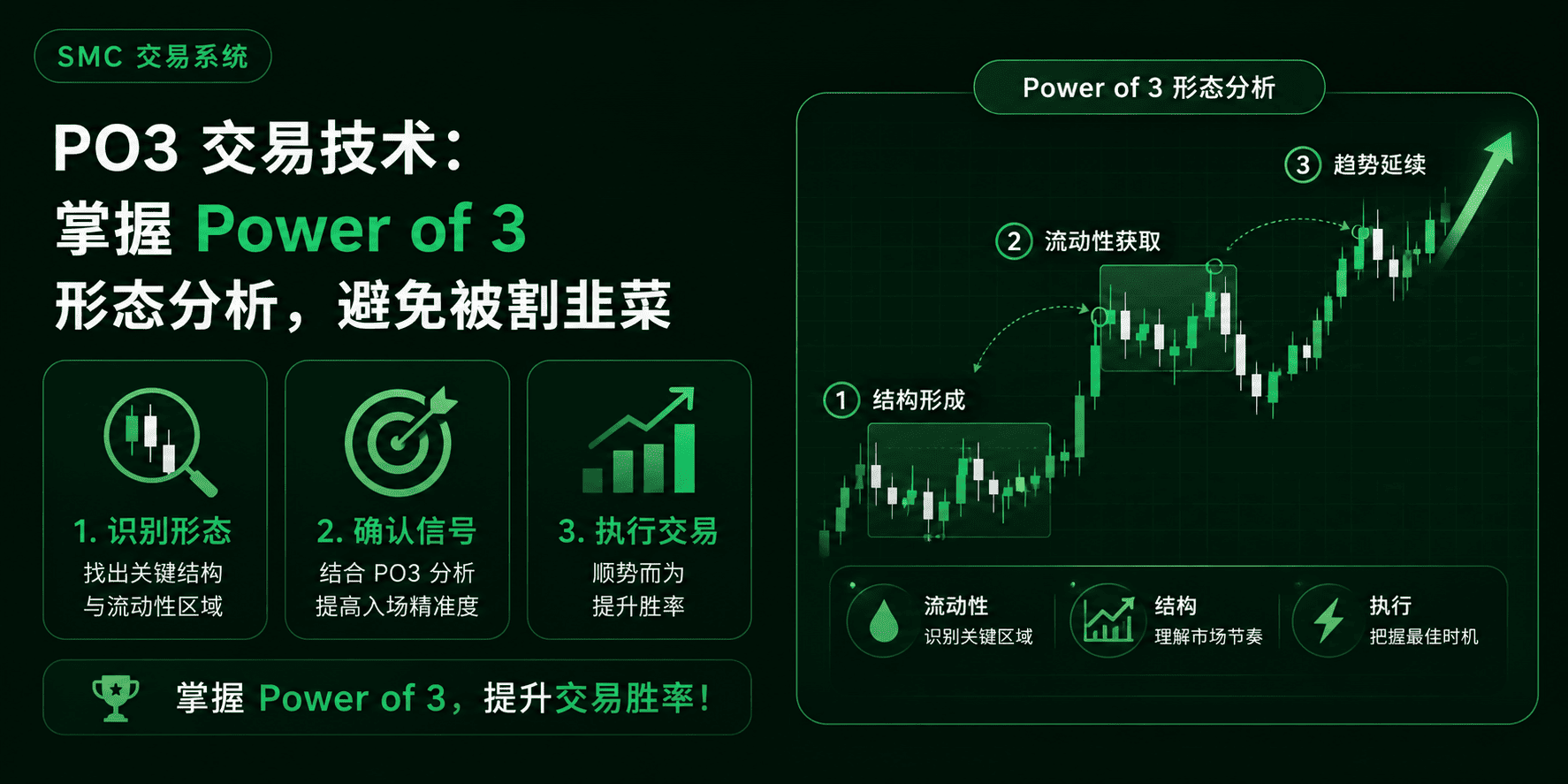 SMC 交易系统

PO3 交易技术：
掌握 Power of 3
形态分析，避免被割韭菜

1. 识别形态
找出关键结构
与流动性区域

2. 确认信号
结合 PO3 分析
提高入场精准度

3. 执行交易
顺势而为
提升胜率

掌握 Power of 3，提升交易胜率！

Power of 3 形态分析

③ 趋势延续

② 流动性获取

① 结构形成

流动性
识别关键区域

结构
理解市场节奏

执行
把握最佳时机